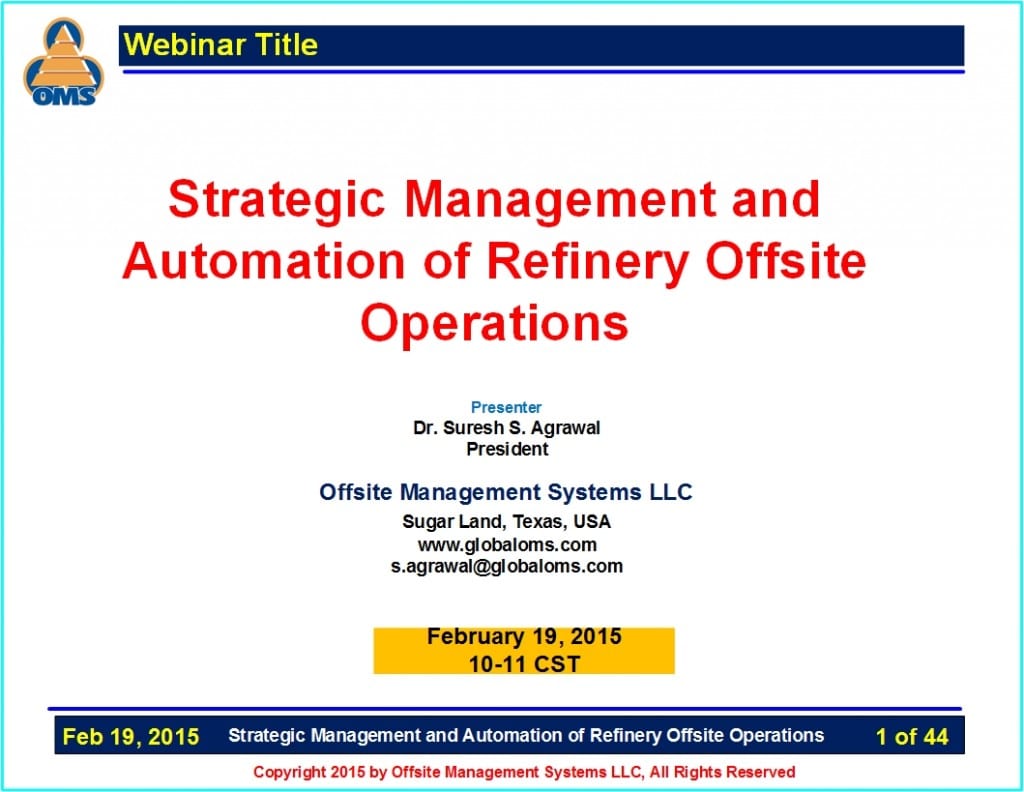 OMS

Webinar Title

Strategic Management and Automation of Refinery Offsite Operations

Presenter
Dr. Suresh S. Agrawal
President

Offsite Management Systems LLC
Sugar Land, Texas, USA
www.globaloms.com
s.agrawal@globaloms.com

February 19, 2015
10-11 CST

Feb 19, 2015 Strategic Management and Automation of Refinery Offsite Operations 1 of 44

Copyright 2015 by Offsite Management Systems LLC, All Rights Reserved